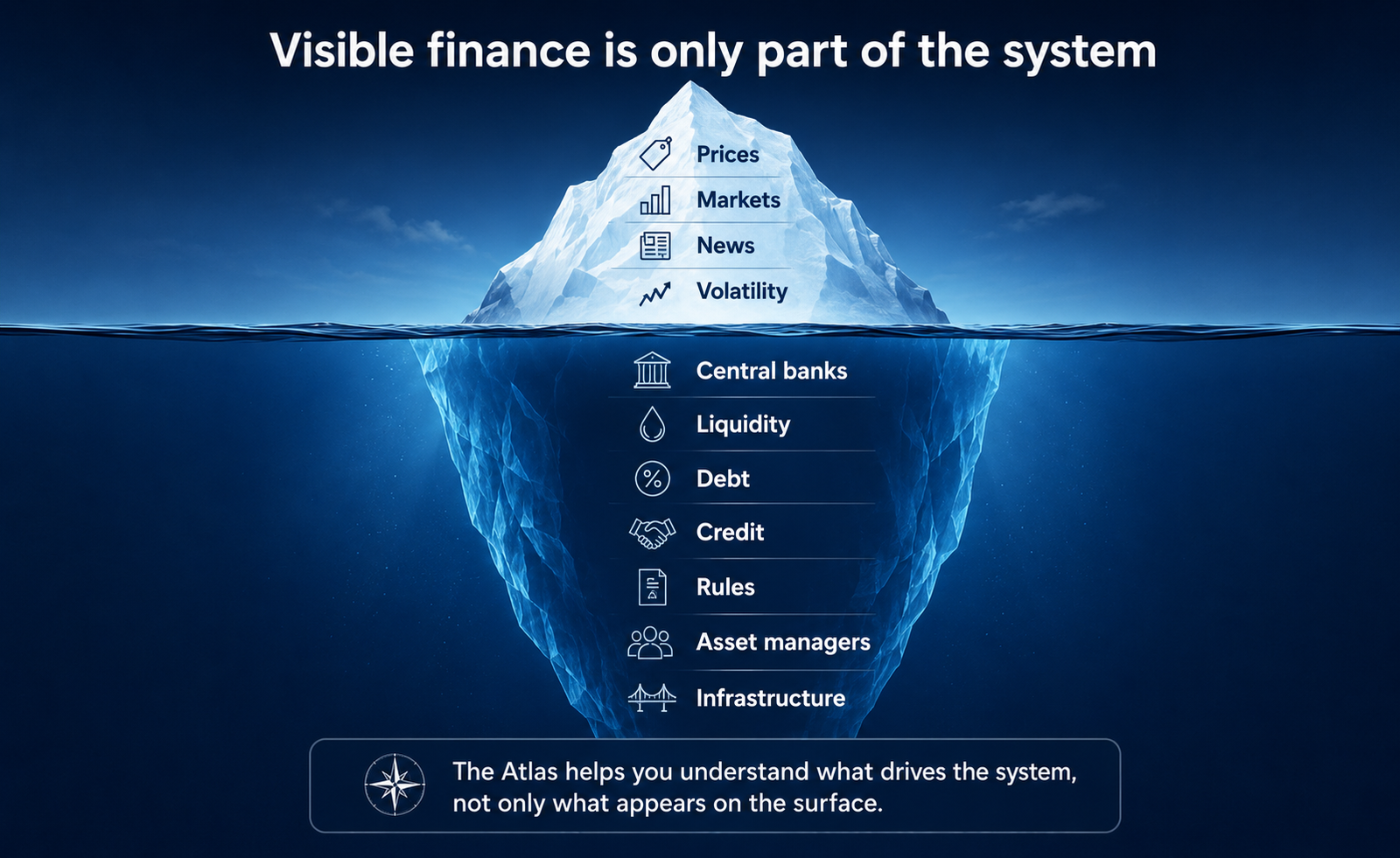 Visible finance is only part of the system

Prices
Markets
News
Volatility

Central banks
Liquidity
Debt
Credit
Rules
Asset managers
Infrastructure

The Atlas helps you understand what drives the system, not only what appears on the surface.